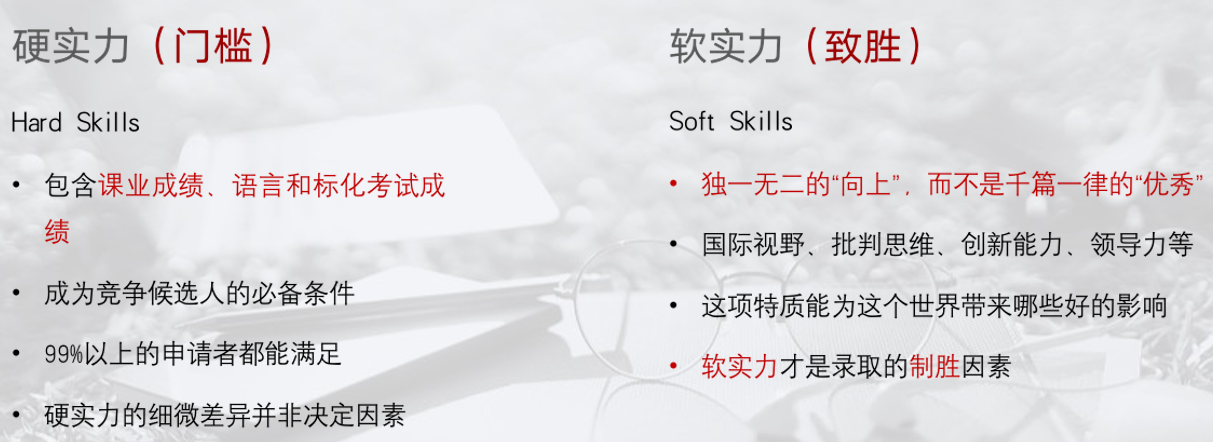 硬实力（门槛）

Hard Skills

• 包含课业成绩、语言和标化考试成绩

• 成为竞争候选人的必备条件

• 99%以上的申请者都能满足

• 硬实力的细微差异并非决定因素

软实力（致胜）

Soft Skills

• 独一无二的“向上”，而不是千篇一律的“优秀”

• 国际视野、批判思维、创新能力、领导力等

• 这项特质能为这个世界带来哪些好的影响

• 软实力才是录取的制胜因素